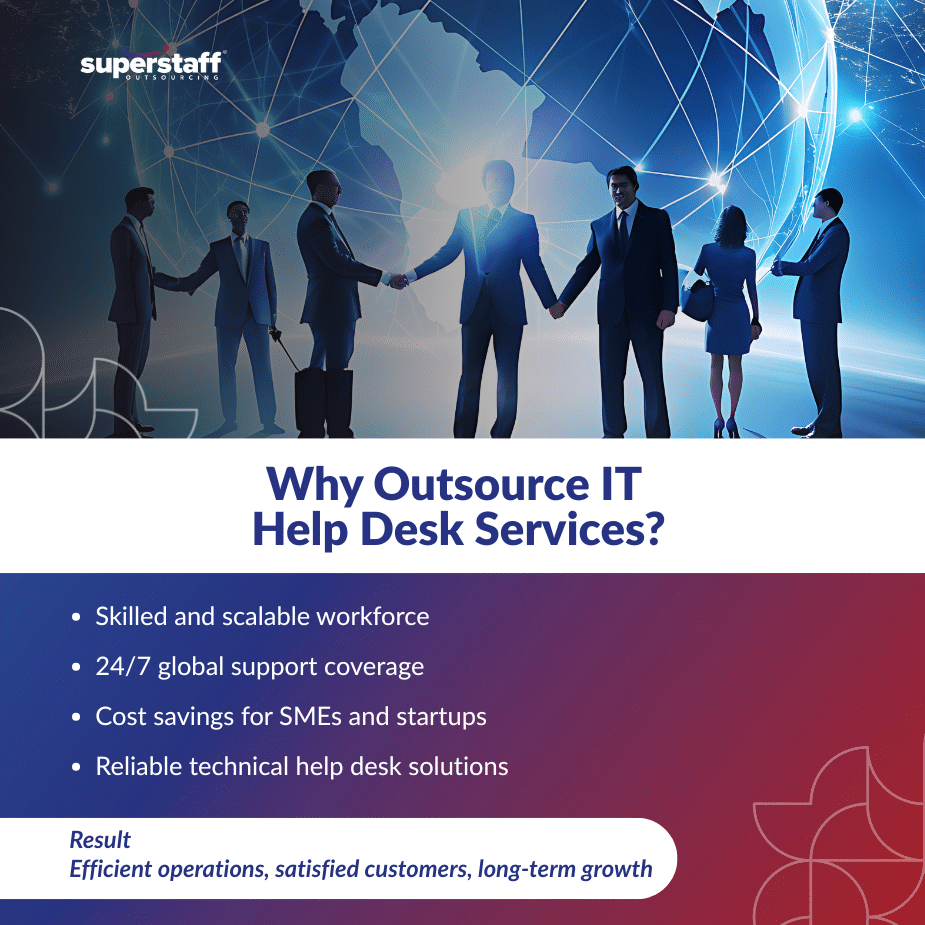 superstaff
OUTSOURCING

Why Outsource IT Help Desk Services?

• Skilled and scalable workforce
• 24/7 global support coverage
• Cost savings for SMEs and startups
• Reliable technical help desk solutions

Result
Efficient operations, satisfied customers, long-term growth